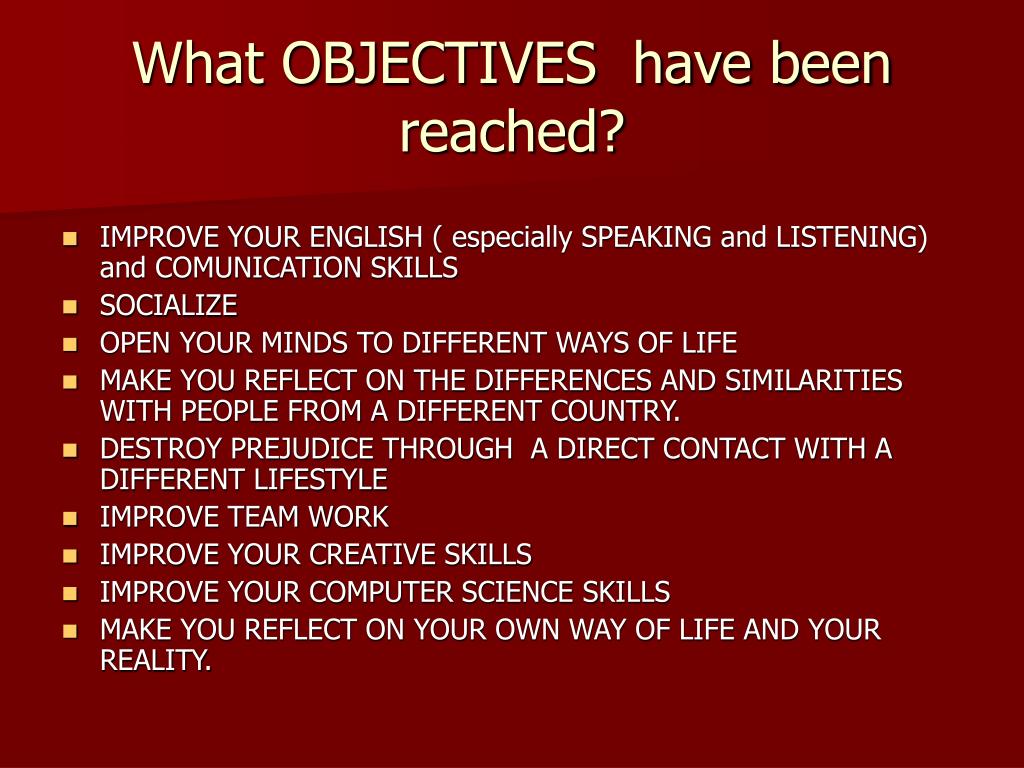 What OBJECTIVES have been reached?

- IMPROVE YOUR ENGLISH ( especially SPEAKING and LISTENING) and COMUNICATION SKILLS
- SOCIALIZE
- OPEN YOUR MINDS TO DIFFERENT WAYS OF LIFE
- MAKE YOU REFLECT ON THE DIFFERENCES AND SIMILARITIES WITH PEOPLE FROM A DIFFERENT COUNTRY.
- DESTROY PREJUDICE THROUGH A DIRECT CONTACT WITH A DIFFERENT LIFESTYLE
- IMPROVE TEAM WORK
- IMPROVE YOUR CREATIVE SKILLS
- IMPROVE YOUR COMPUTER SCIENCE SKILLS
- MAKE YOU REFLECT ON YOUR OWN WAY OF LIFE AND YOUR REALITY.